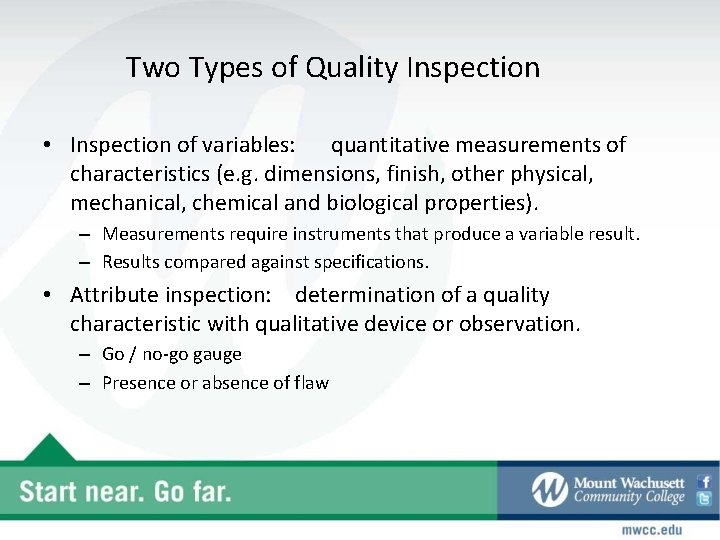 Two Types of Quality Inspection

• Inspection of variables: quantitative measurements of characteristics (e.g. dimensions, finish, other physical, mechanical, chemical and biological properties).
– Measurements require instruments that produce a variable result.
– Results compared against specifications.

• Attribute inspection: determination of a quality characteristic with qualitative device or observation.
– Go / no-go gauge
– Presence or absence of flaw

Start near. Go far.

Mount Wachusett Community College

mwcc.edu